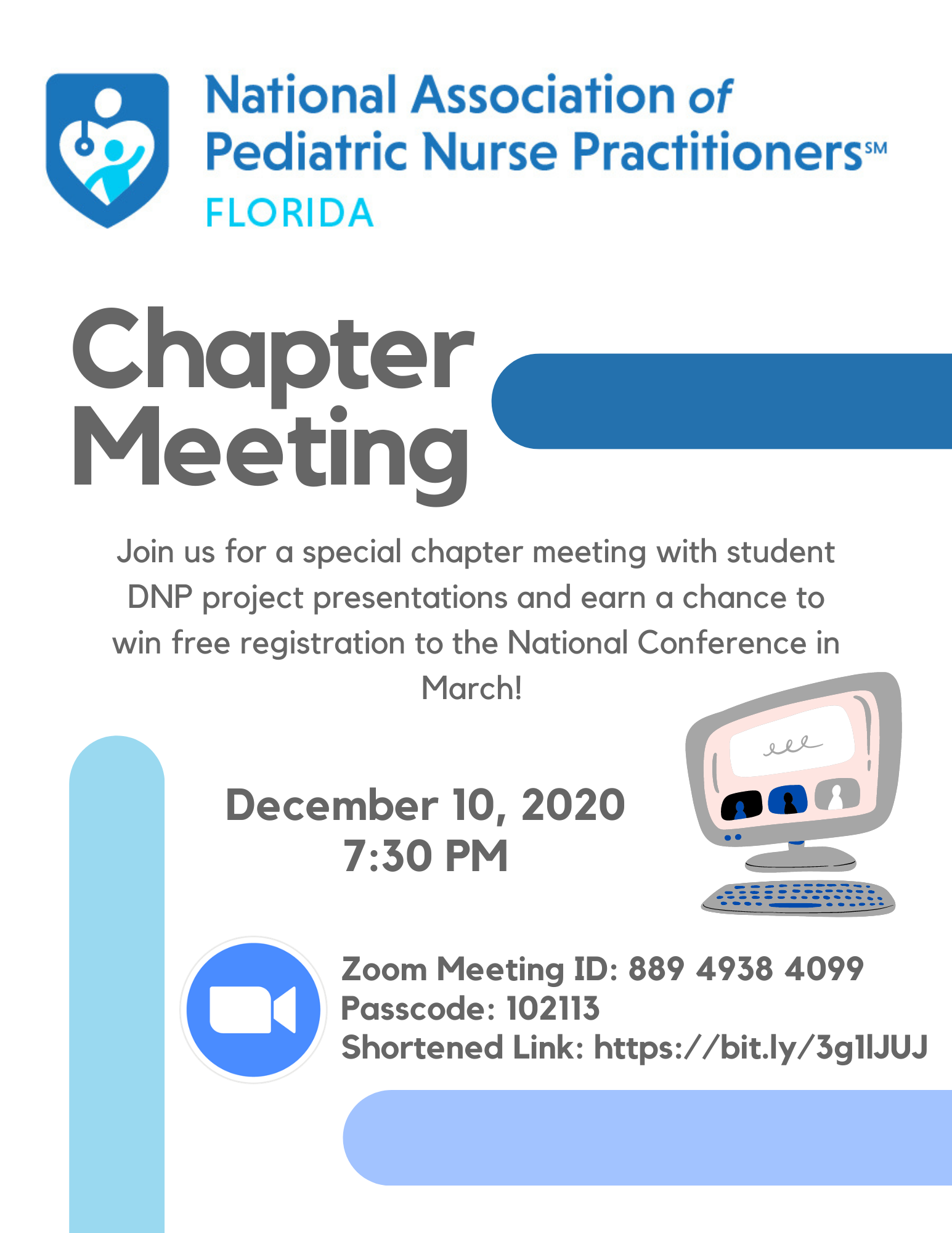 National Association of Pediatric Nurse Practitioners℠
FLORIDA

Chapter Meeting

Join us for a special chapter meeting with student DNP project presentations and earn a chance to win free registration to the National Conference in March!

December 10, 2020
7:30 PM

Zoom Meeting ID: 889 4938 4099
Passcode: 102113
Shortened Link: https://bit.ly/3g1lJUJ